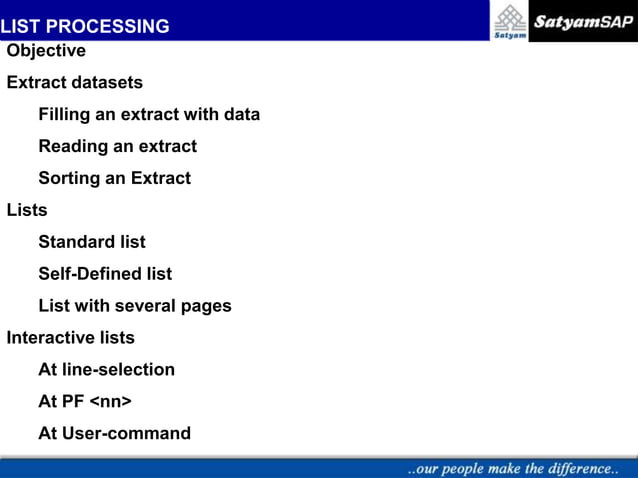 LIST PROCESSING

Satyam

SatyamSAP

Objective

Extract datasets

Filling an extract with data

Reading an extract

Sorting an Extract

Lists

Standard list

Self-Defined list

List with several pages

Interactive lists

At line-selection

At PF <nn>

At User-command

..our people make the difference..